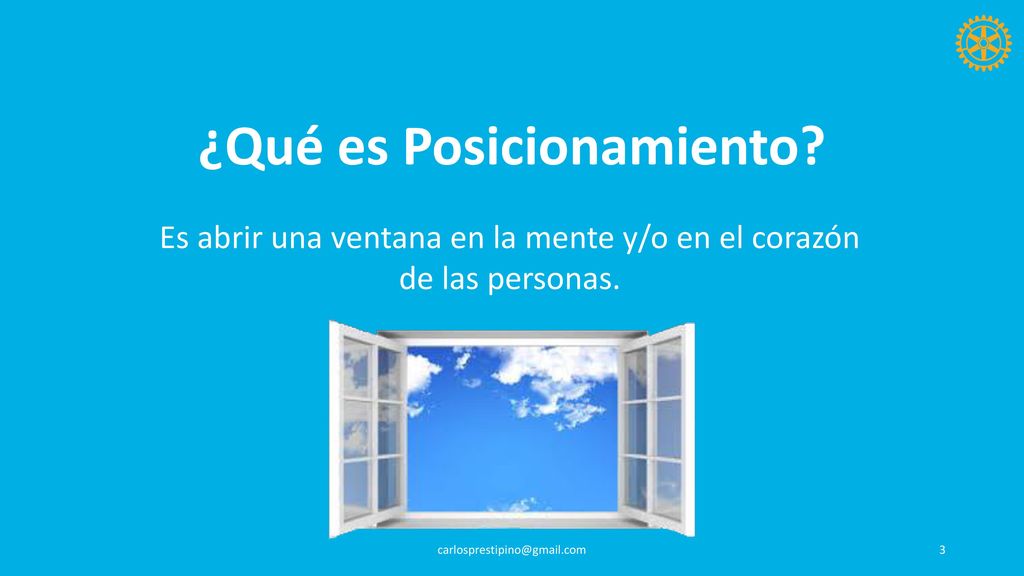 ¿Qué es Posicionamiento?

Es abrir una ventana en la mente y/o en el corazón de las personas.

carlosprestipino@gmail.com

3